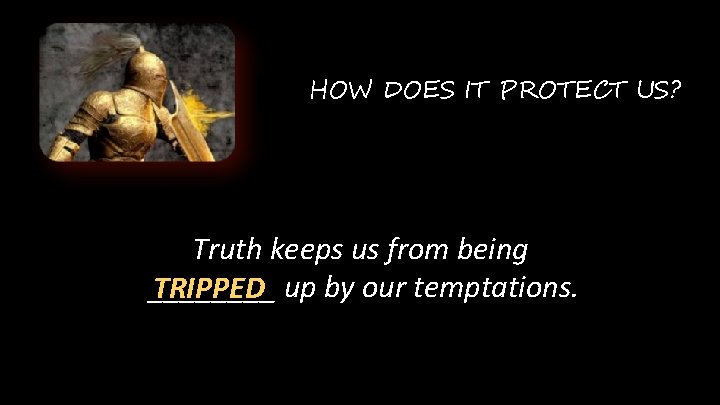 HOW DOES IT PROTECT US?

Truth keeps us from being
TRIPPED up by our temptations.